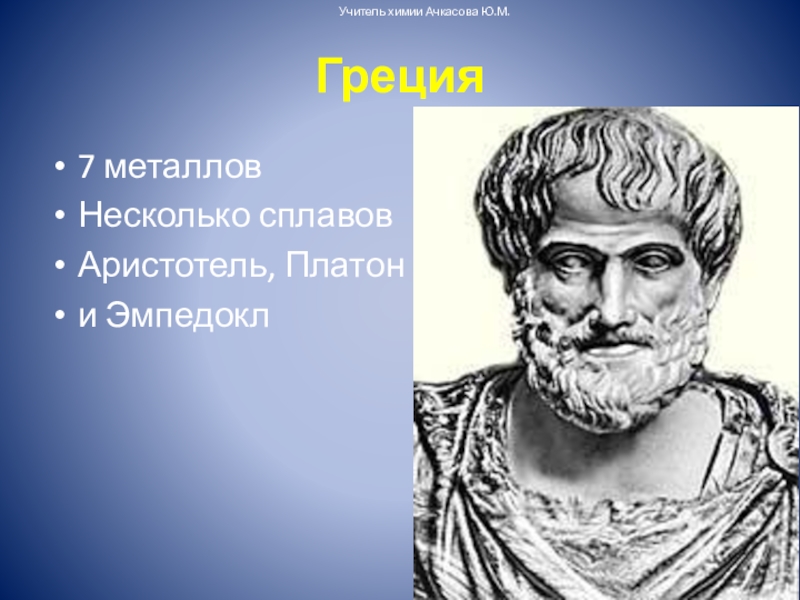 Учитель химии Ачкасова Ю.М.

Греция

• 7 металлов
• Несколько сплавов
• Аристотель, Платон
• и Эмпедокл